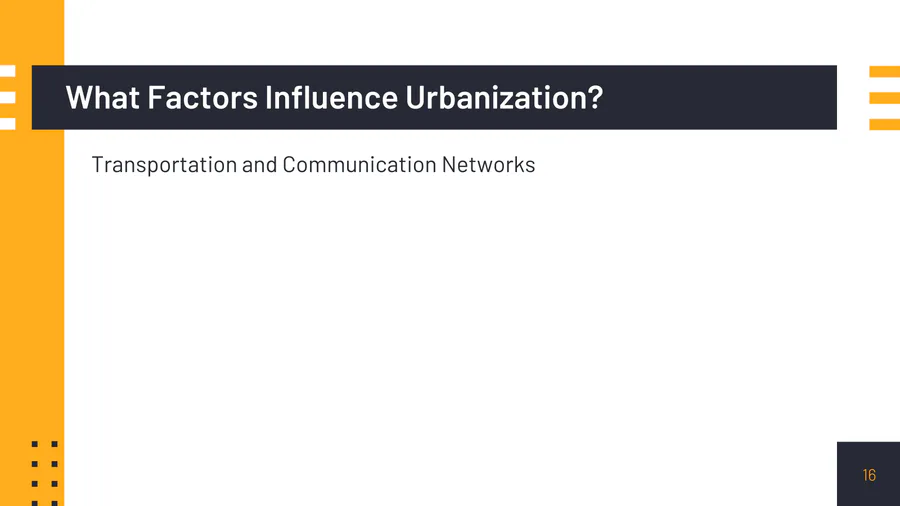 What Factors Influence Urbanization?

Transportation and Communication Networks

16